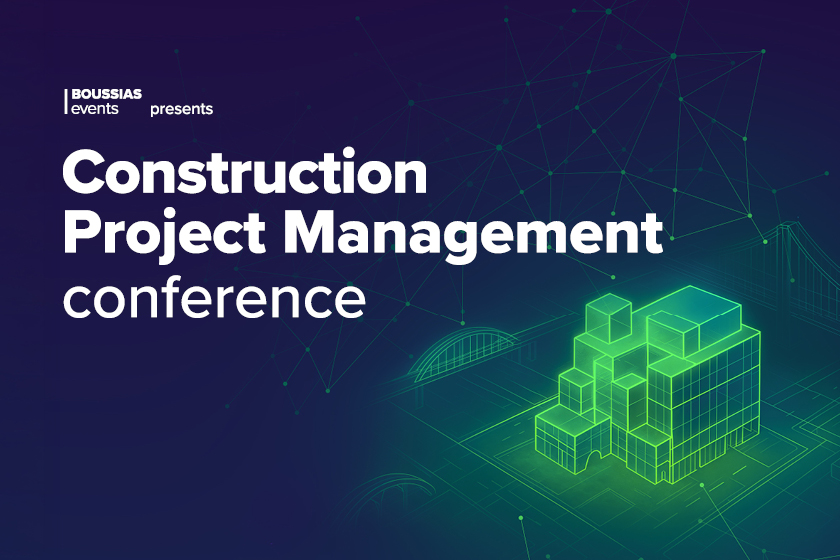 BOUSSIAS events presents

Construction Project Management conference